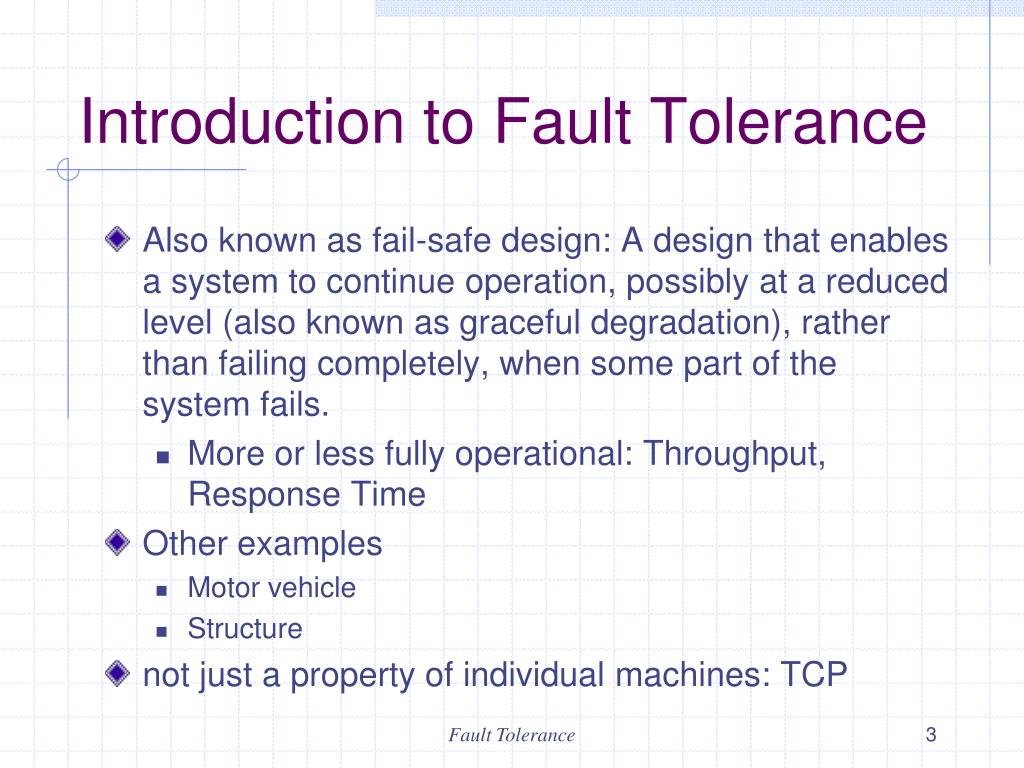 Introduction to Fault Tolerance

Also known as fail-safe design: A design that enables a system to continue operation, possibly at a reduced level (also known as graceful degradation), rather than failing completely, when some part of the system fails.

More or less fully operational: Throughput, Response Time

Other examples

Motor vehicle

Structure

not just a property of individual machines: TCP

Fault Tolerance

3